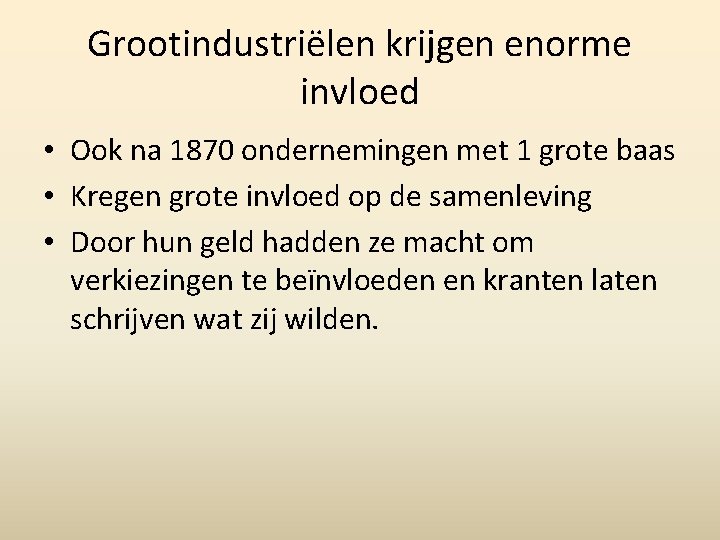 Grootindustriëlen krijgen enorme invloed

• Ook na 1870 ondernemingen met 1 grote baas
• Kregen grote invloed op de samenleving
• Door hun geld hadden ze macht om verkiezingen te beïnvloeden en kranten laten schrijven wat zij wilden.